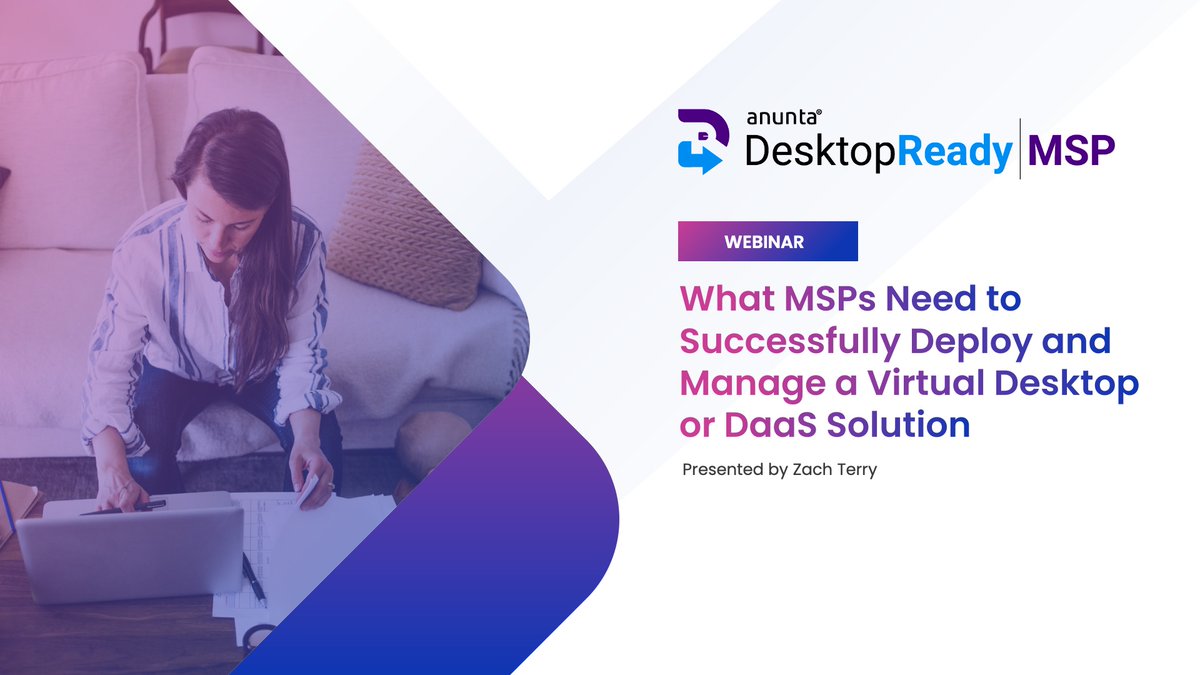 anunta®
DesktopReady | MSP

WEBINAR

What MSPs Need to Successfully Deploy and Manage a Virtual Desktop or DaaS Solution

Presented by Zach Terry